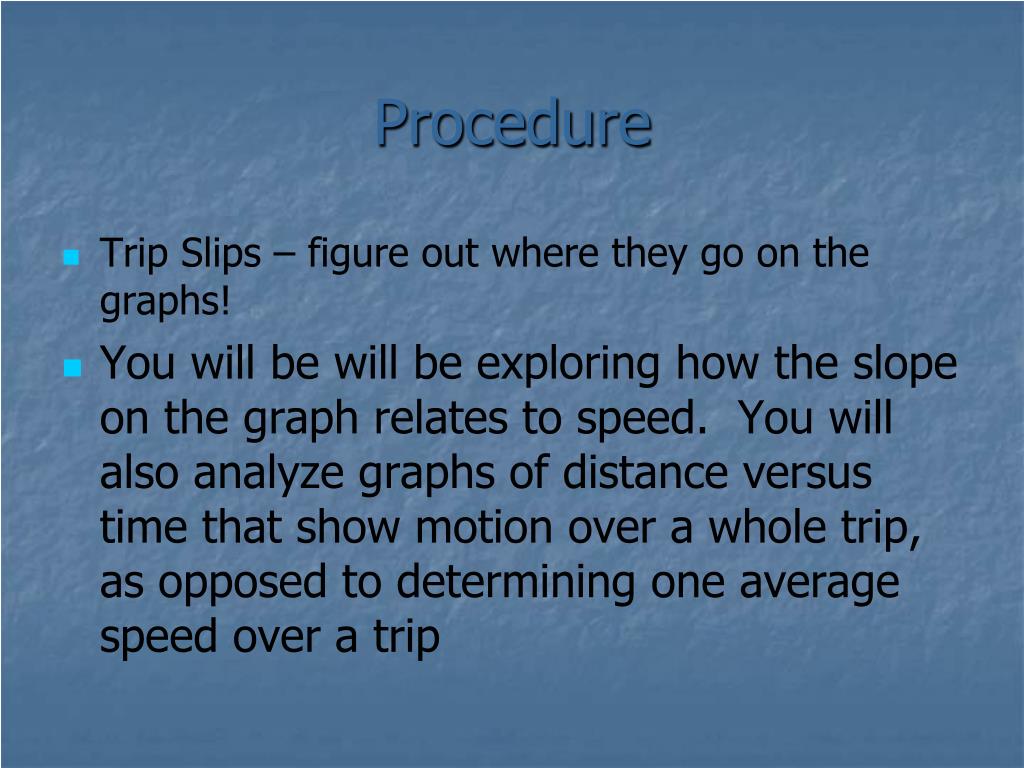 Procedure

Trip Slips – figure out where they go on the graphs!

You will be will be exploring how the slope on the graph relates to speed.  You will also analyze graphs of distance versus time that show motion over a whole trip, as opposed to determining one average speed over a trip